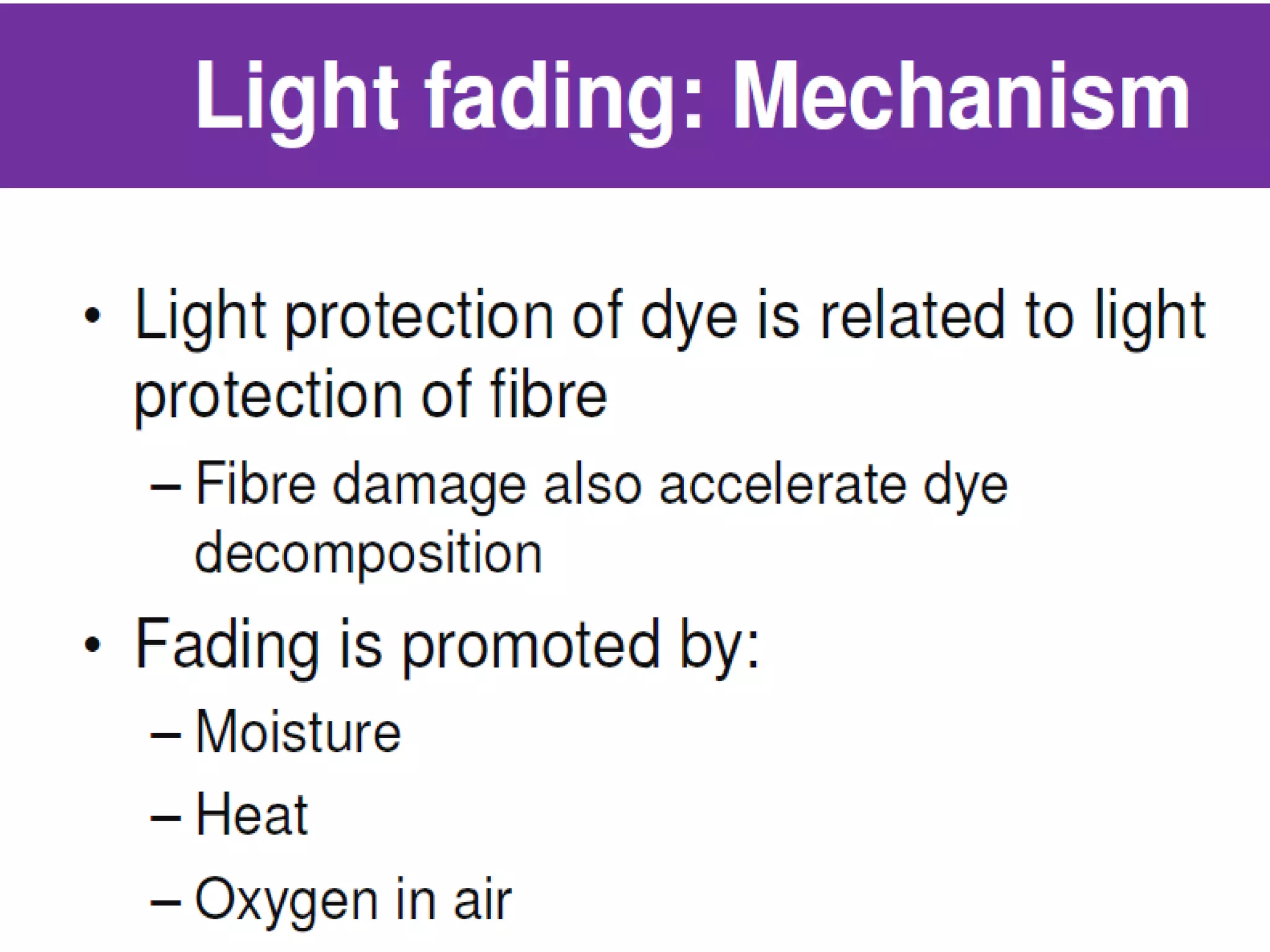 Light fading: Mechanism

• Light protection of dye is related to light protection of fibre

– Fibre damage also accelerate dye decomposition

• Fading is promoted by:

– Moisture

– Heat

– Oxygen in air